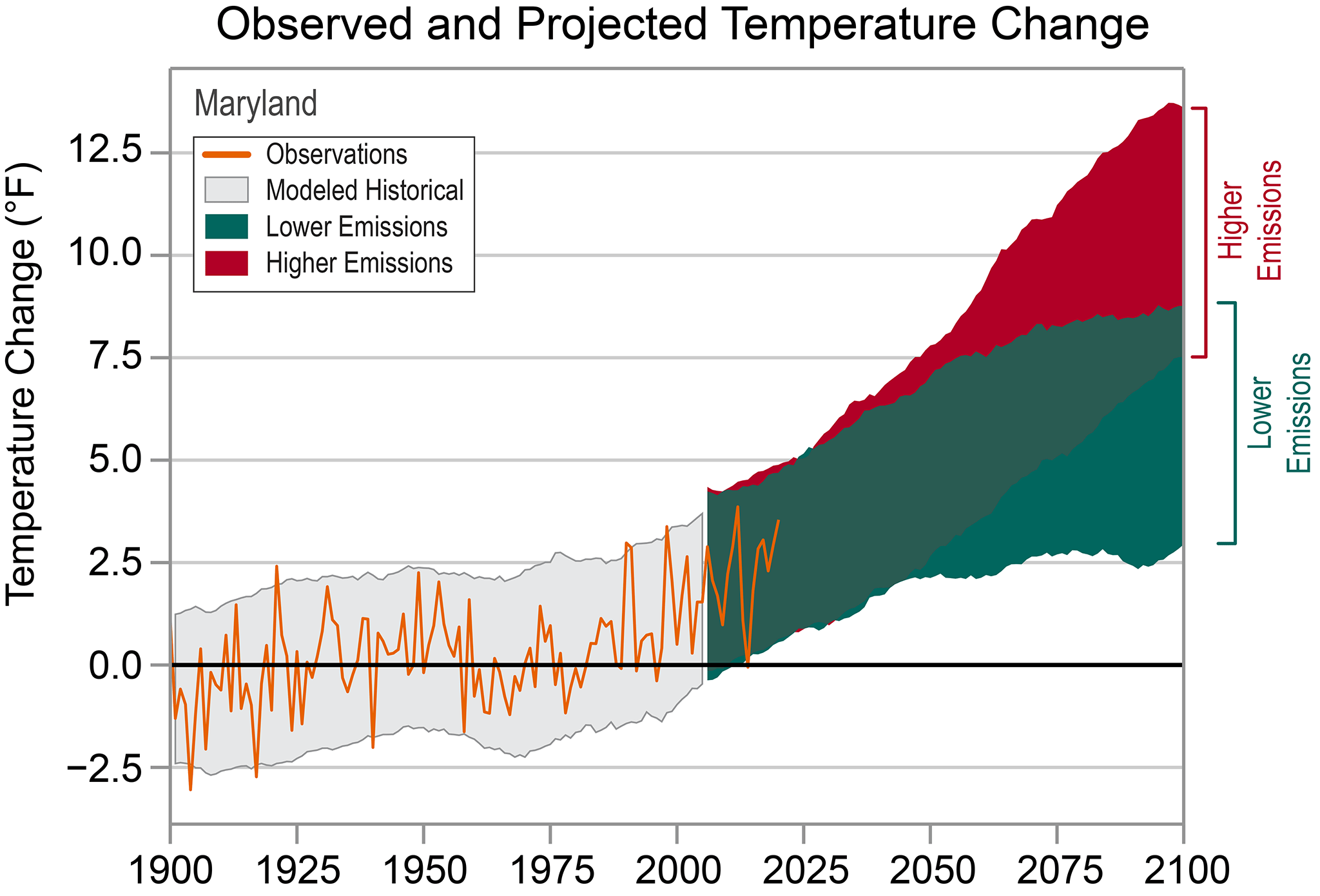 Observed and Projected Temperature Change

Maryland

Observations
Modeled Historical
Lower Emissions
Higher Emissions

Temperature Change (°F)

12.5
10.0
7.5
5.0
2.5
0.0
−2.5

1900
1925
1950
1975
2000
2025
2050
2075
2100

Higher Emissions

Lower Emissions